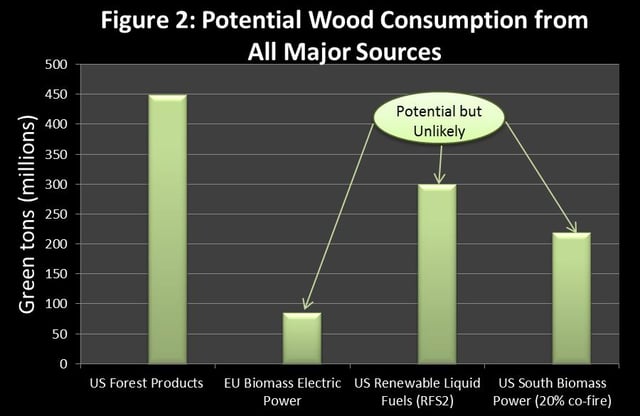 Figure 2: Potential Wood Consumption from All Major Sources

Green tons (millions)

500
450
400
350
300
250
200
150
100
50
0

Potential but Unlikely

US Forest Products
EU Biomass Electric Power
US Renewable Liquid Fuels (RFS2)
US South Biomass Power (20% co-fire)